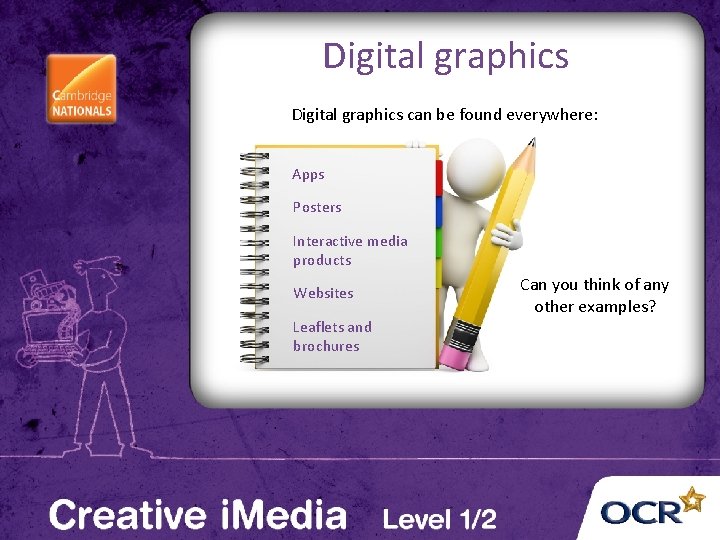 Cambridge NATIONALS

Digital graphics

Digital graphics can be found everywhere:

Apps

Posters

Interactive media products

Websites

Leaflets and brochures

Can you think of any other examples?

Creative iMedia Level 1/2

OCR